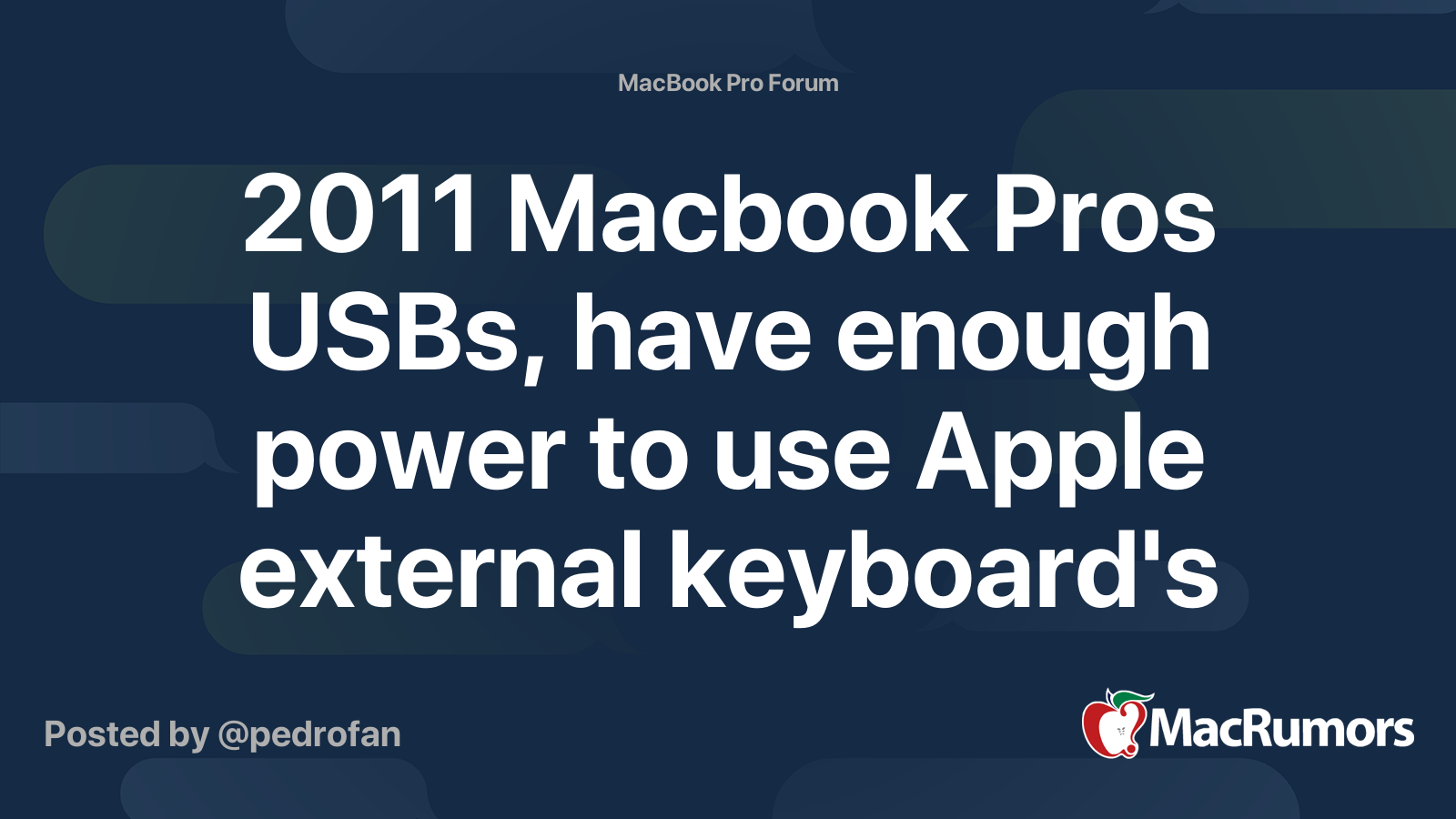 MacBook Pro Forum

2011 Macbook Pros USBs, have enough power to use Apple external keyboard's

Posted by @pedrofan

MacRumors